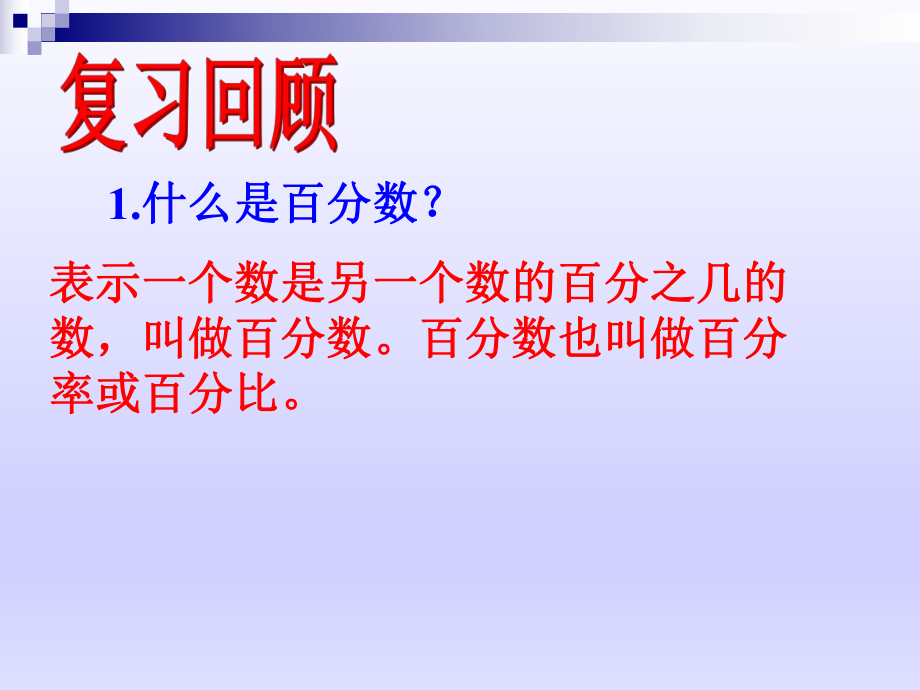 复习回顾

1.什么是百分数？

表示一个数是另一个数的百分之几的数，叫做百分数。百分数也叫做百分率或百分比。